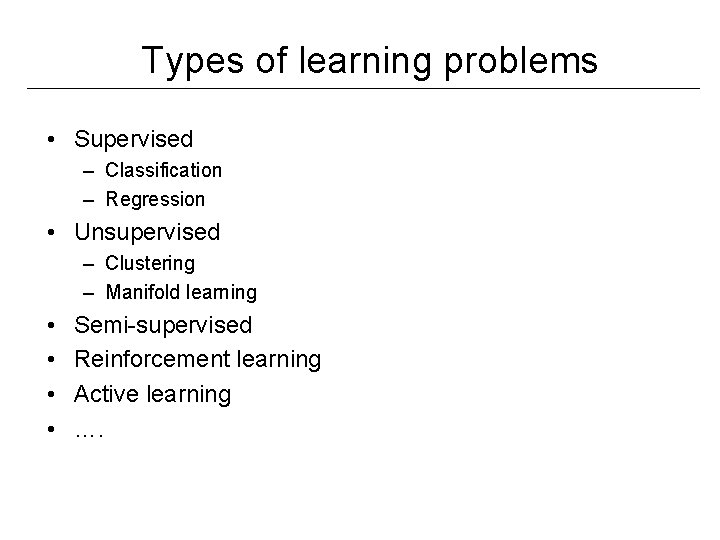 Types of learning problems

• Supervised
– Classification
– Regression
• Unsupervised
– Clustering
– Manifold learning
• Semi-supervised
• Reinforcement learning
• Active learning
• ….